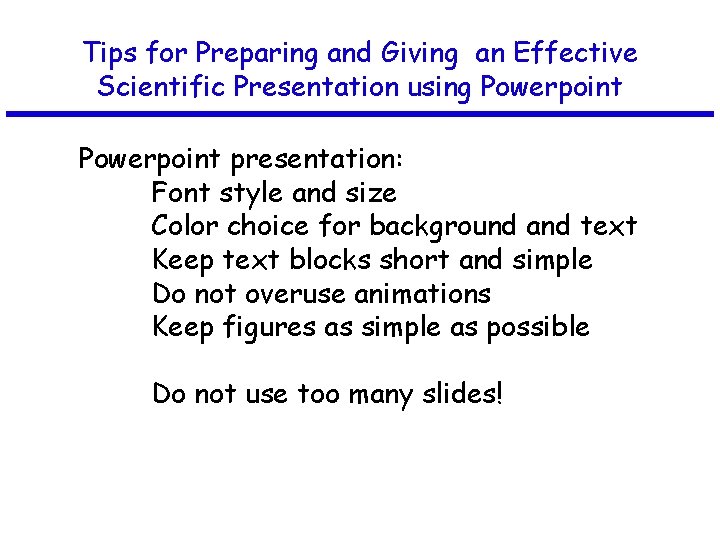 Tips for Preparing and Giving an Effective Scientific Presentation using Powerpoint

Powerpoint presentation:
Font style and size
Color choice for background and text
Keep text blocks short and simple
Do not overuse animations
Keep figures as simple as possible

Do not use too many slides!